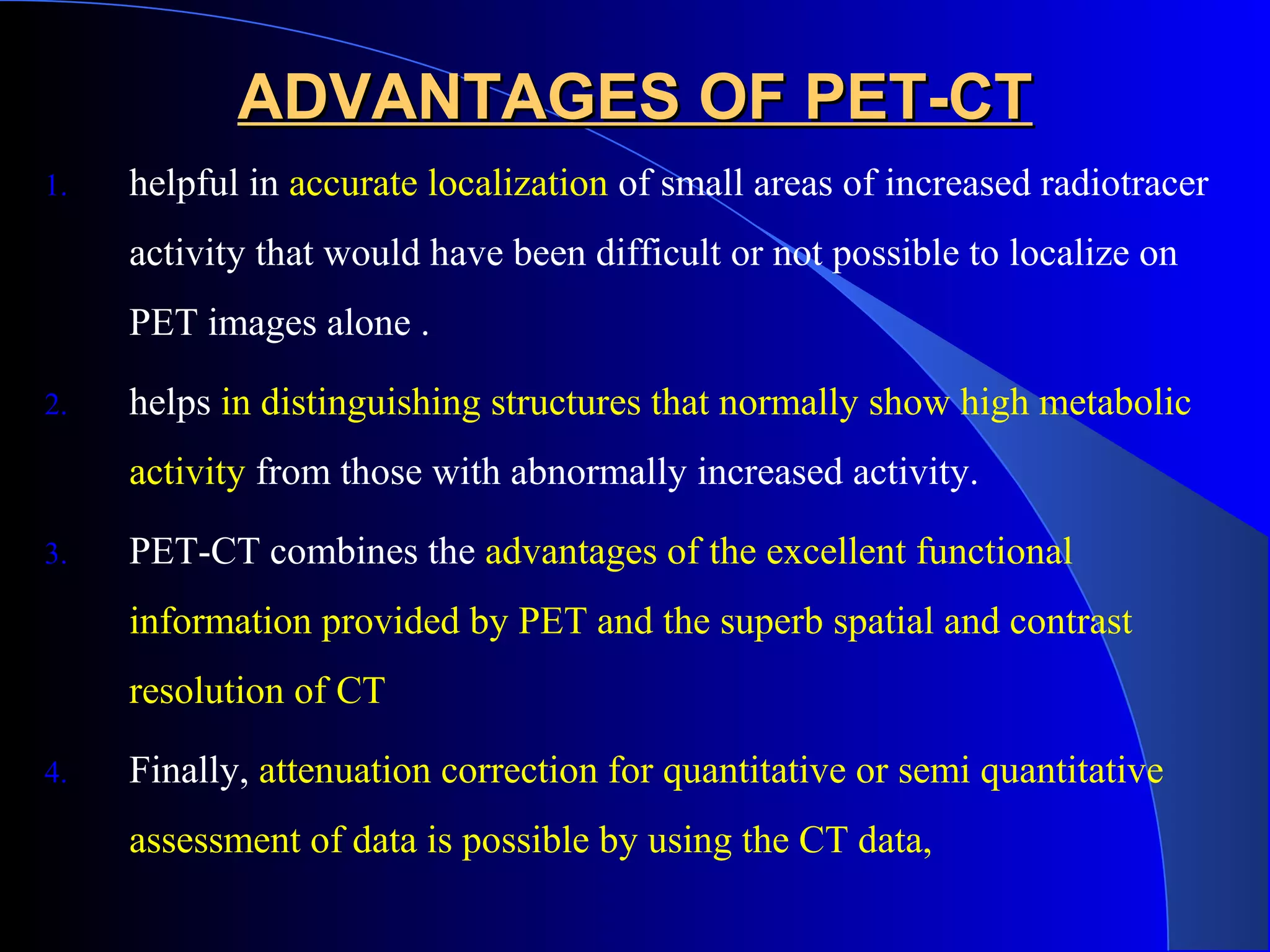 ADVANTAGES OF PET-CT

1. helpful in accurate localization of small areas of increased radiotracer activity that would have been difficult or not possible to localize on PET images alone .

2. helps in distinguishing structures that normally show high metabolic activity from those with abnormally increased activity.

3. PET-CT combines the advantages of the excellent functional information provided by PET and the superb spatial and contrast resolution of CT

4. Finally, attenuation correction for quantitative or semi quantitative assessment of data is possible by using the CT data,